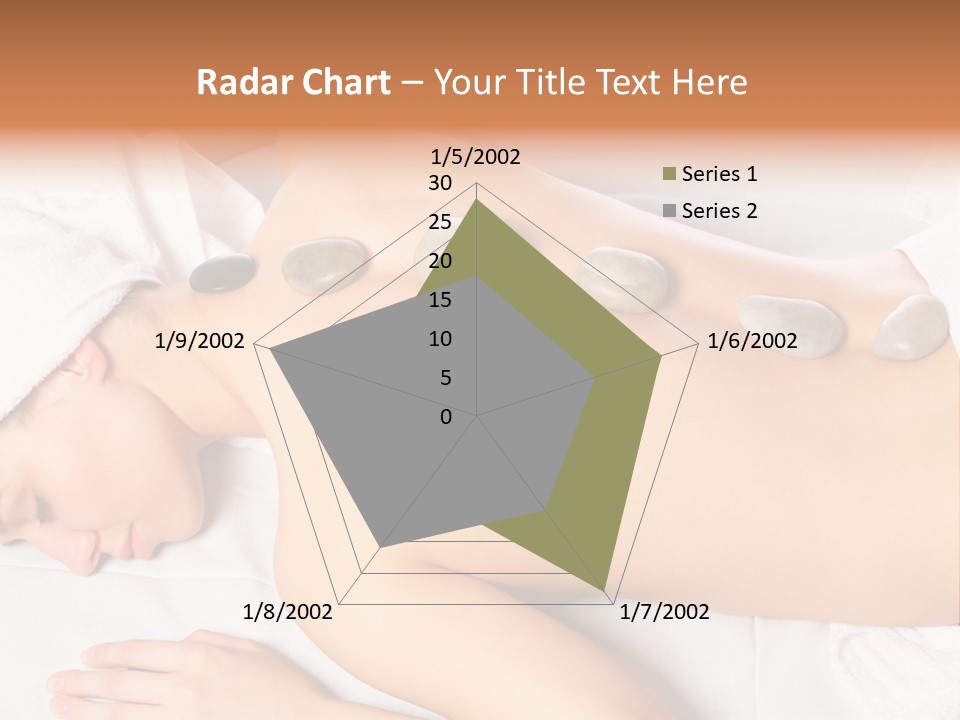 Radar Chart – Your Title Text Here

1/5/2002
30
25
20
15
10
5
0
1/6/2002
1/7/2002
1/8/2002
1/9/2002

Series 1
Series 2